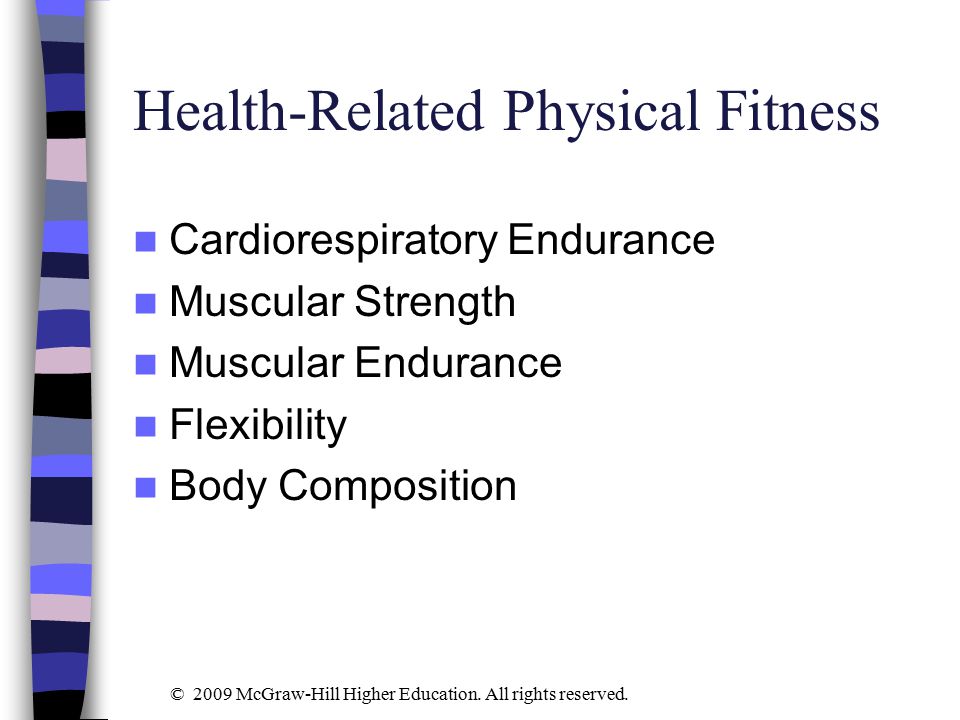 Health-Related Physical Fitness

- Cardiorespiratory Endurance
- Muscular Strength
- Muscular Endurance
- Flexibility
- Body Composition

© 2009 McGraw-Hill Higher Education. All rights reserved.